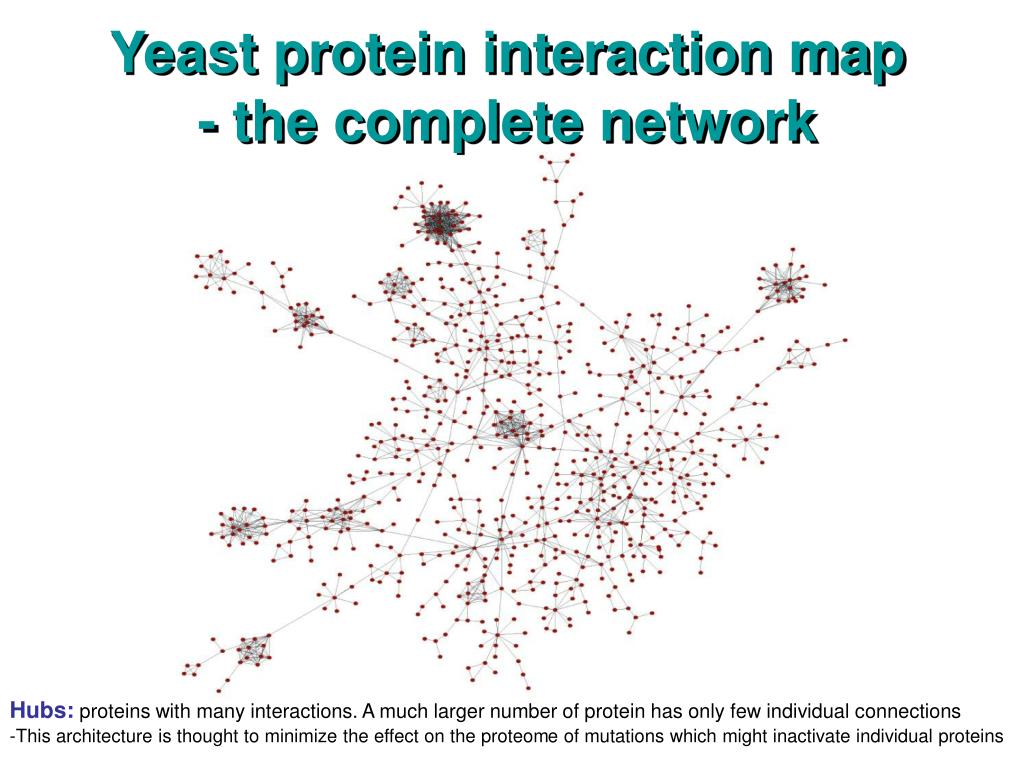 Yeast protein interaction map
- the complete network

Hubs: proteins with many interactions. A much larger number of protein has only few individual connections
-This architecture is thought to minimize the effect on the proteome of mutations which might inactivate individual proteins